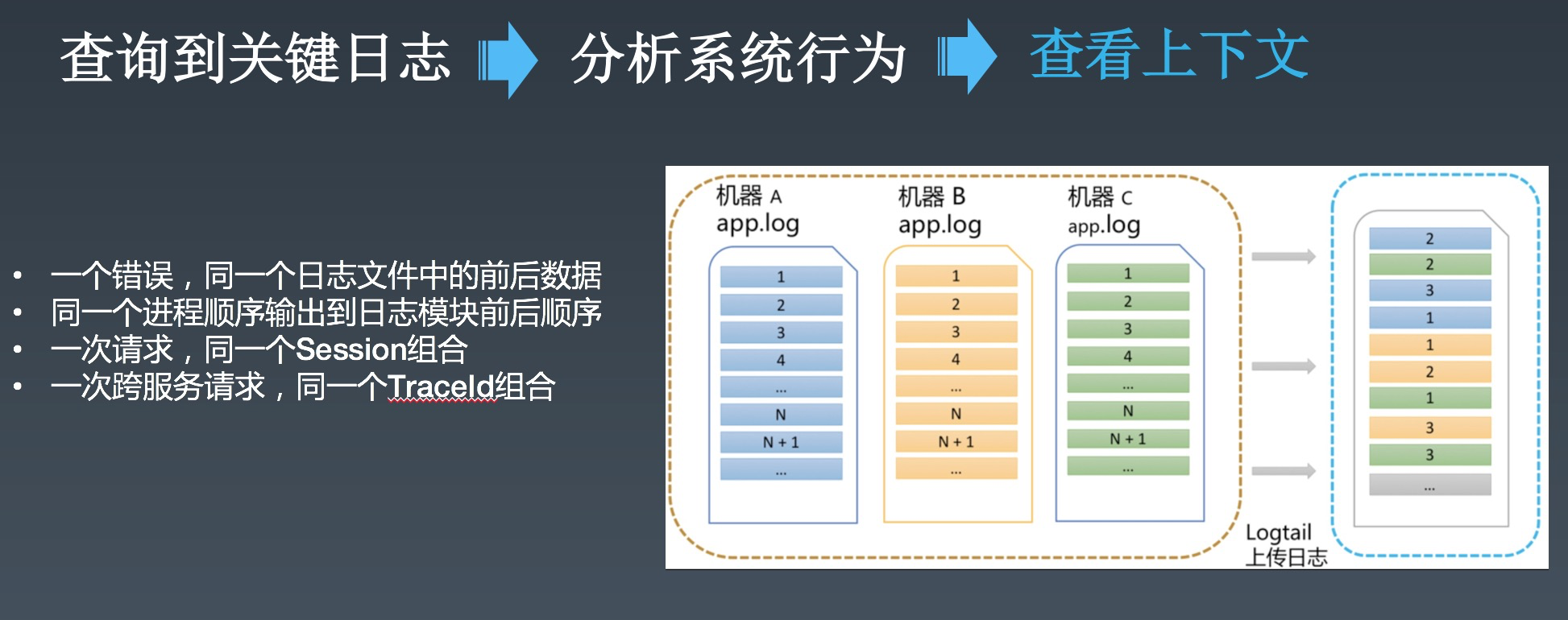 查询到关键日志 分析系统行为 查看上下文

• 一个错误，同一个日志文件中的前后数据
• 同一个进程顺序输出到日志模块前后顺序
• 一次请求，同一个Session组合
• 一次跨服务请求，同一个TraceId组合

机器 A
app.log

1
2
3
4
...
N
N + 1
...

机器 B
app.log

1
2
3
4
...
N
N + 1
...

机器 C
app.log

1
2
3
4
...
N
N + 1
...

Logtail
上传日志

2
2
3
1
1
2
1
3
3
...